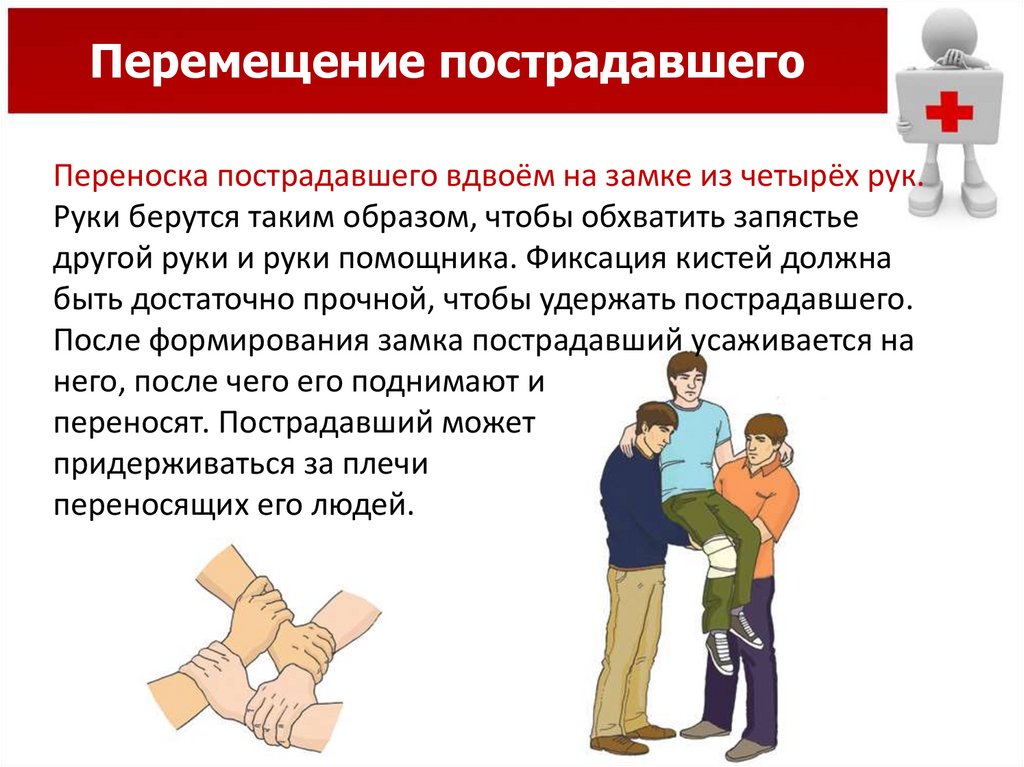 Перемещение пострадавшего

Переноска пострадавшего вдвоём на замке из четырёх рук. Руки берутся таким образом, чтобы обхватить запястье другой руки и руки помощника. Фиксация кистей должна быть достаточно прочной, чтобы удержать пострадавшего. После формирования замка пострадавший усаживается на него, после чего его поднимают и переносят. Пострадавший может придерживаться за плечи переносящих его людей.